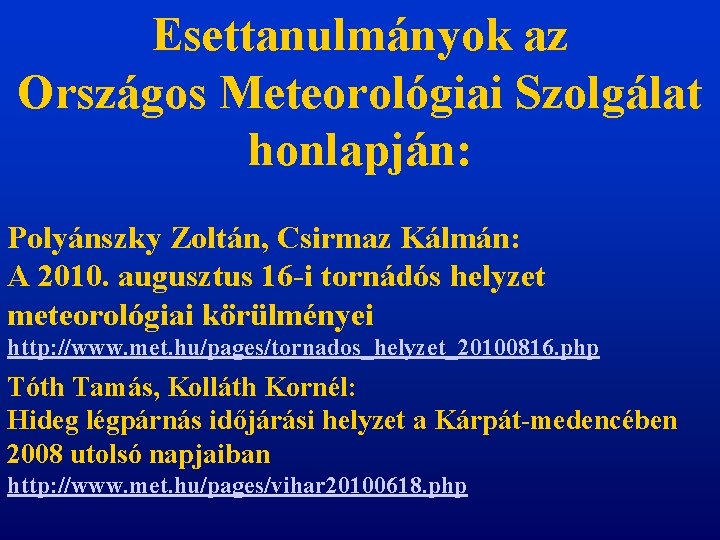 Esettanulmányok az Országos Meteorológiai Szolgálat honlapján:

Polyánszky Zoltán, Csirmaz Kálmán:
A 2010. augusztus 16-i tornádós helyzet meteorológiai körülményei
http://www.met.hu/pages/tornados_helyzet_20100816.php

Tóth Tamás, Kolláth Kornél:
Hideg légpárnás időjárási helyzet a Kárpát-medencében 2008 utolsó napjaiban
http://www.met.hu/pages/vihar20100618.php